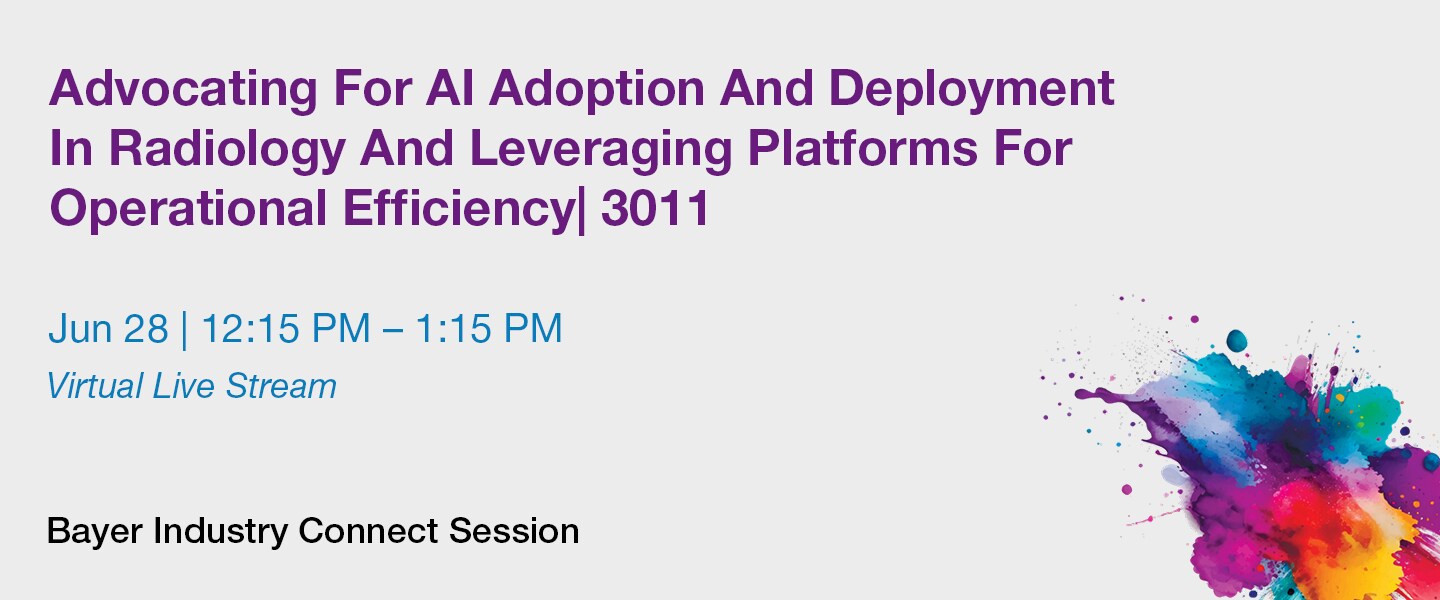 Advocating For AI Adoption And Deployment In Radiology And Leveraging Platforms For Operational Efficiency| 3011

Jun 28 | 12:15 PM – 1:15 PM
Virtual Live Stream

Bayer Industry Connect Session